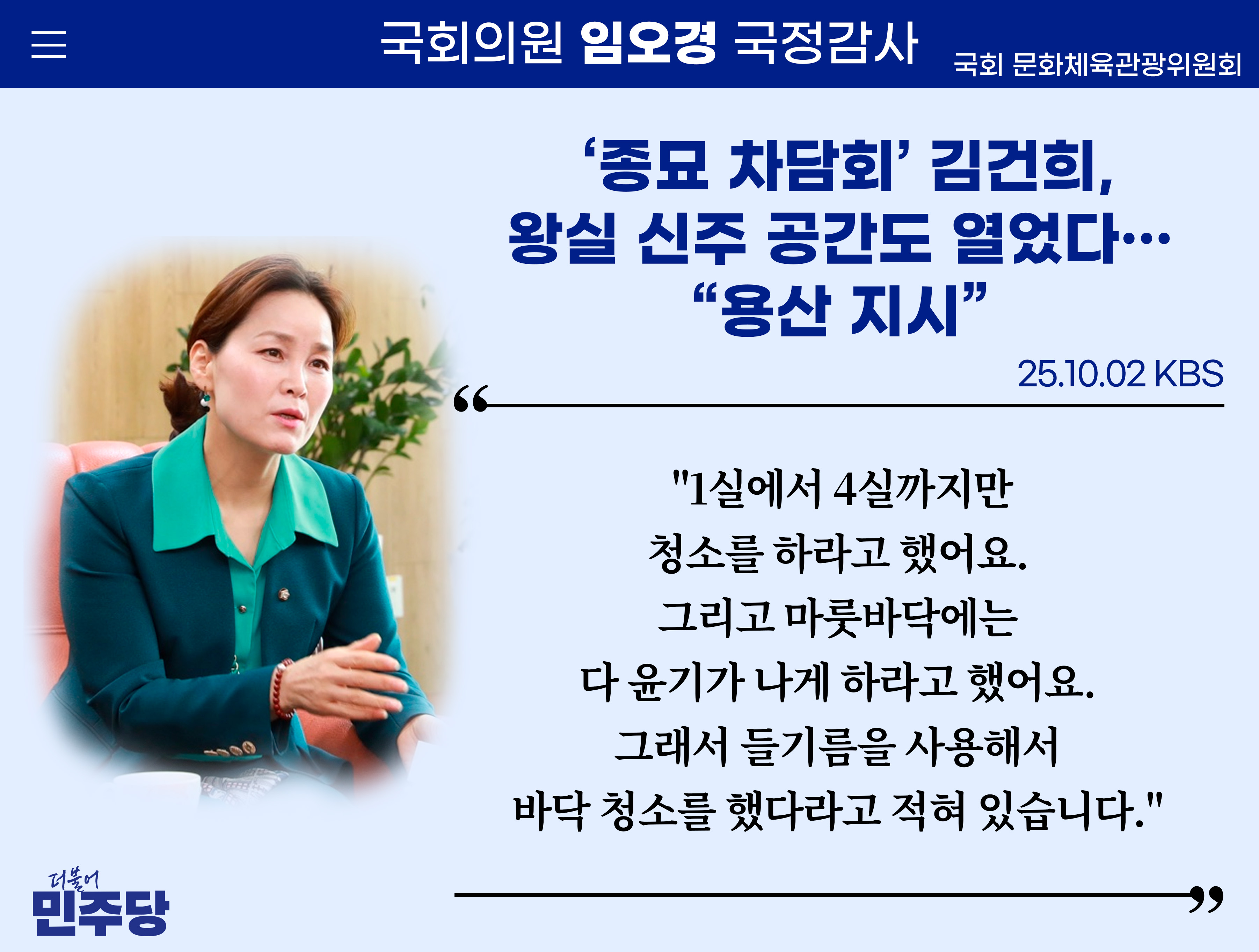 국회의원 임오경 국정감사

국회 문화체육관광위원회

‘종묘 차담회’ 김건희, 왕실 신주 공간도 열었다… “용산 지시”

25.10.02 KBS

“

"1실에서 4실까지만 청소를 하라고 했어요. 그리고 마룻바닥에는 다 윤기가 나게 하라고 했어요. 그래서 들기름을 사용해서 바닥 청소를 했다라고 적혀 있습니다."

”

더불어 민주당